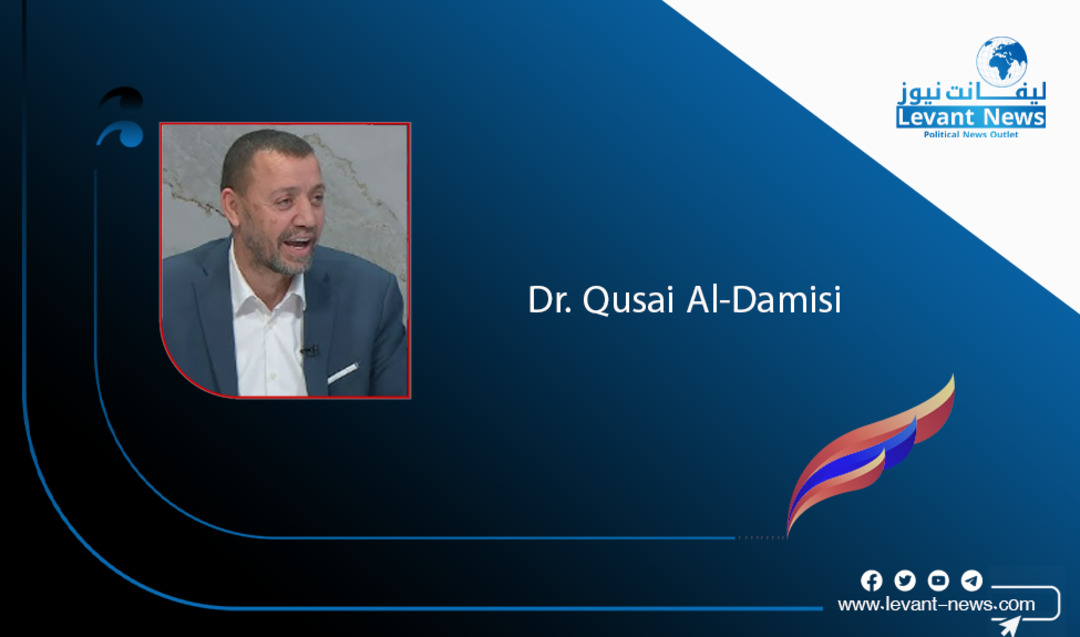 ليفانت نيوز
Levant News
Political News Outlet

Dr. Qusai Al-Damisi

www.levant-news.com